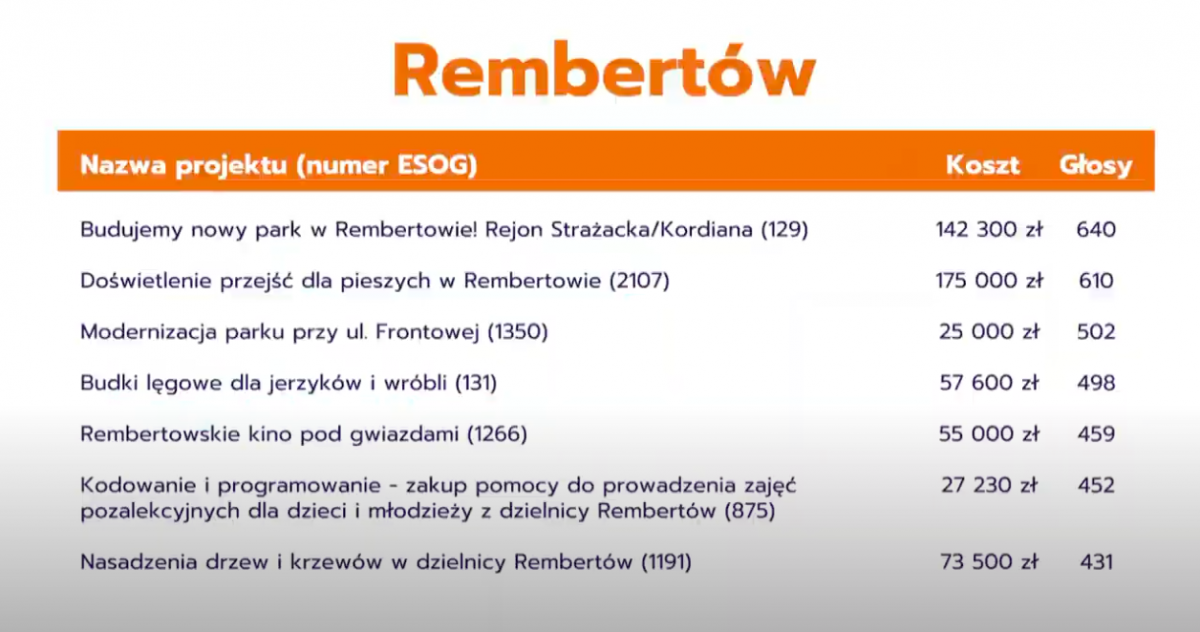 Rembertów

| Nazwa projektu (numer ESOG) | Koszt | Głosy |
|---|---|---|
| Budujemy nowy park w Rembertowie! Rejon Strażacka/Kordiana (129) | 142 300 zł | 640 |
| Doświetlenie przejść dla pieszych w Rembertowie (2107) | 175 000 zł | 610 |
| Modernizacja parku przy ul. Frontowej (1350) | 25 000 zł | 502 |
| Budki lęgowe dla jerzyków i wróbli (131) | 57 600 zł | 498 |
| Rembertowskie kino pod gwiazdami (1266) | 55 000 zł | 459 |
| Kodowanie i programowanie - zakup pomocy do prowadzenia zajęć pozalekcyjnych dla dzieci i młodzieży z dzielnicy Rembertów (875) | 27 230 zł | 452 |
| Nasadzenia drzew i krzewów w dzielnicy Rembertów (1191) | 73 500 zł | 431 |